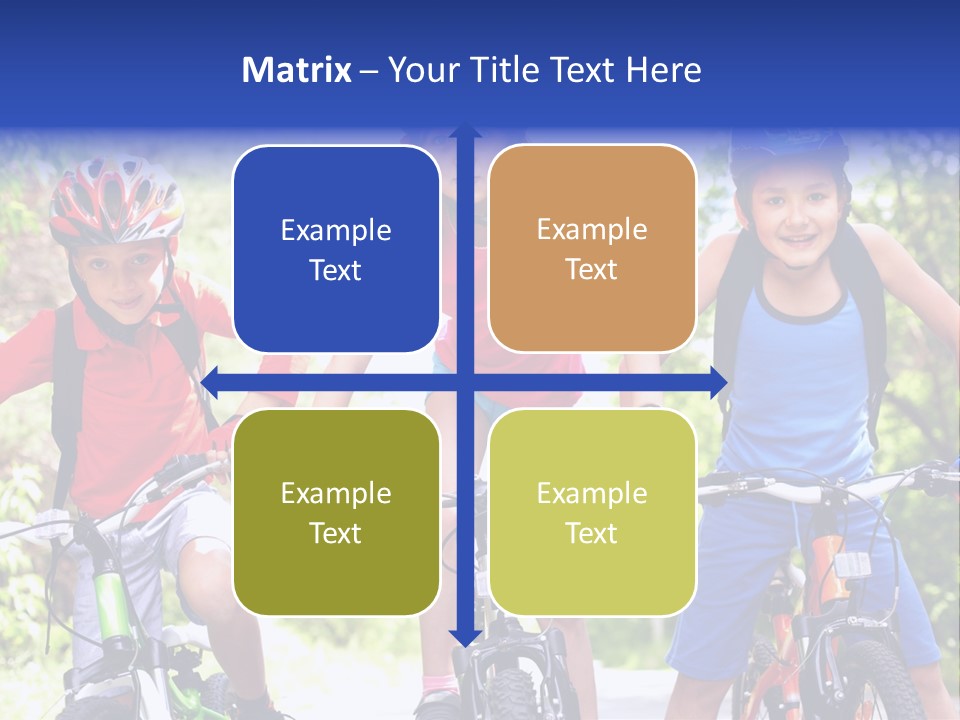 Matrix – Your Title Text Here

Example Text

Example Text

Example Text

Example Text